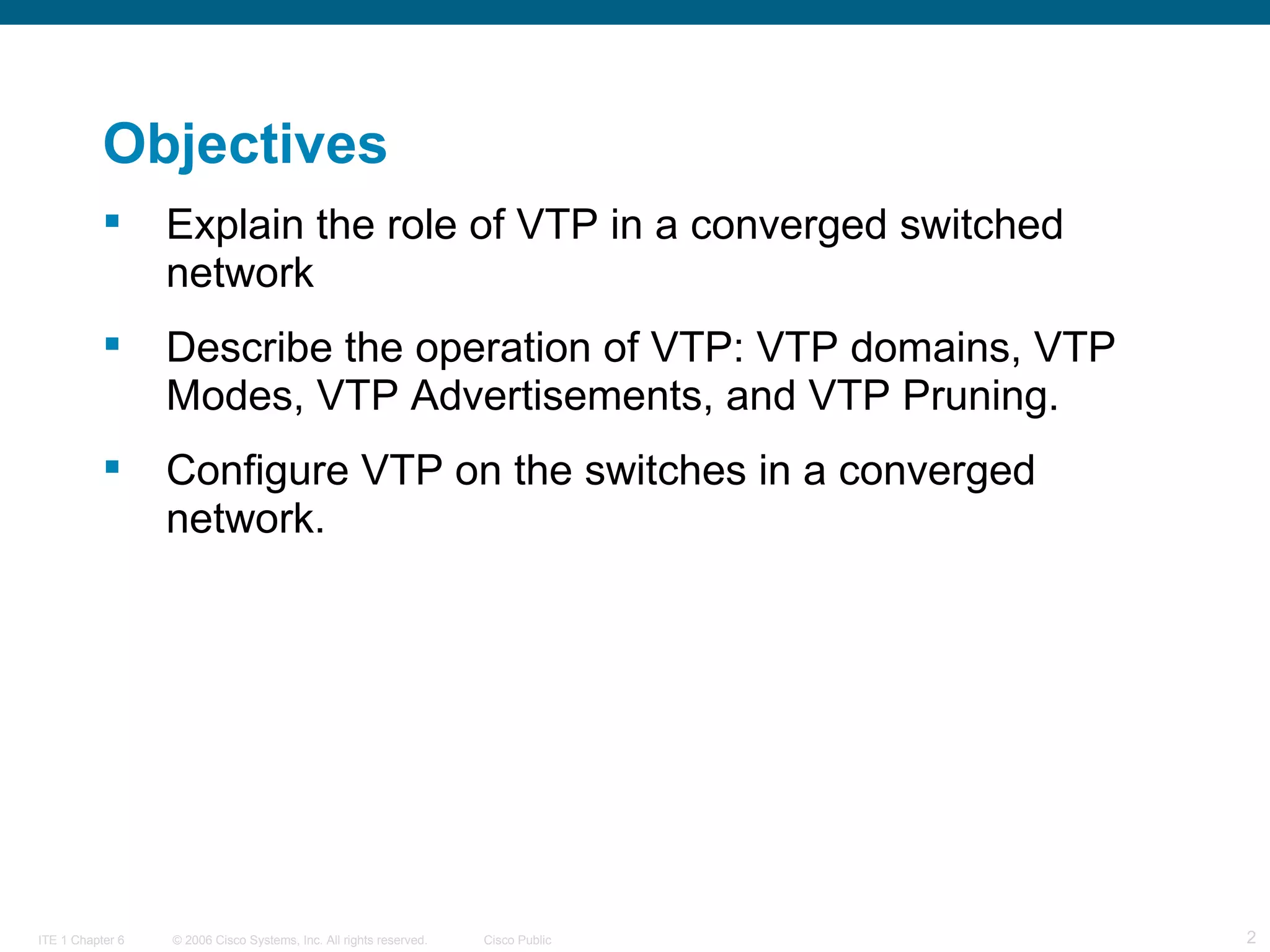 Objectives

▪ Explain the role of VTP in a converged switched network

▪ Describe the operation of VTP: VTP domains, VTP Modes, VTP Advertisements, and VTP Pruning.

▪ Configure VTP on the switches in a converged network.

ITE 1 Chapter 6 © 2006 Cisco Systems, Inc. All rights reserved. Cisco Public 2